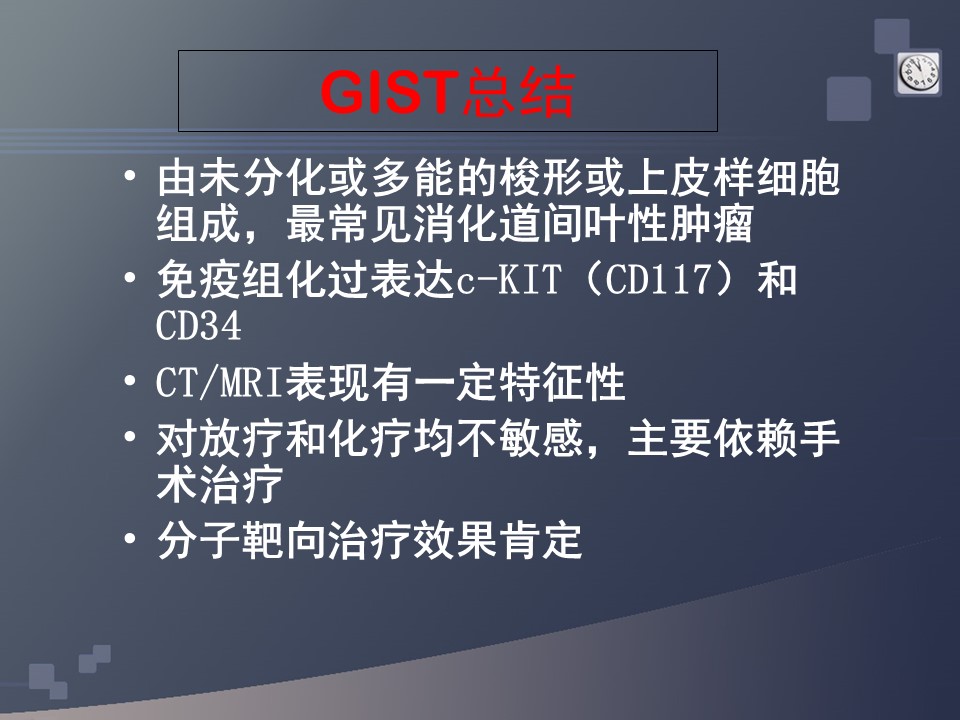 GIST总结

• 由未分化或多能的梭形或上皮样细胞组成，最常见消化道间叶性肿瘤
• 免疫组化过表达c-KIT（CD117）和CD34
• CT/MRI表现有一定特征性
• 对放疗和化疗均不敏感，主要依赖手术治疗
• 分子靶向治疗效果肯定